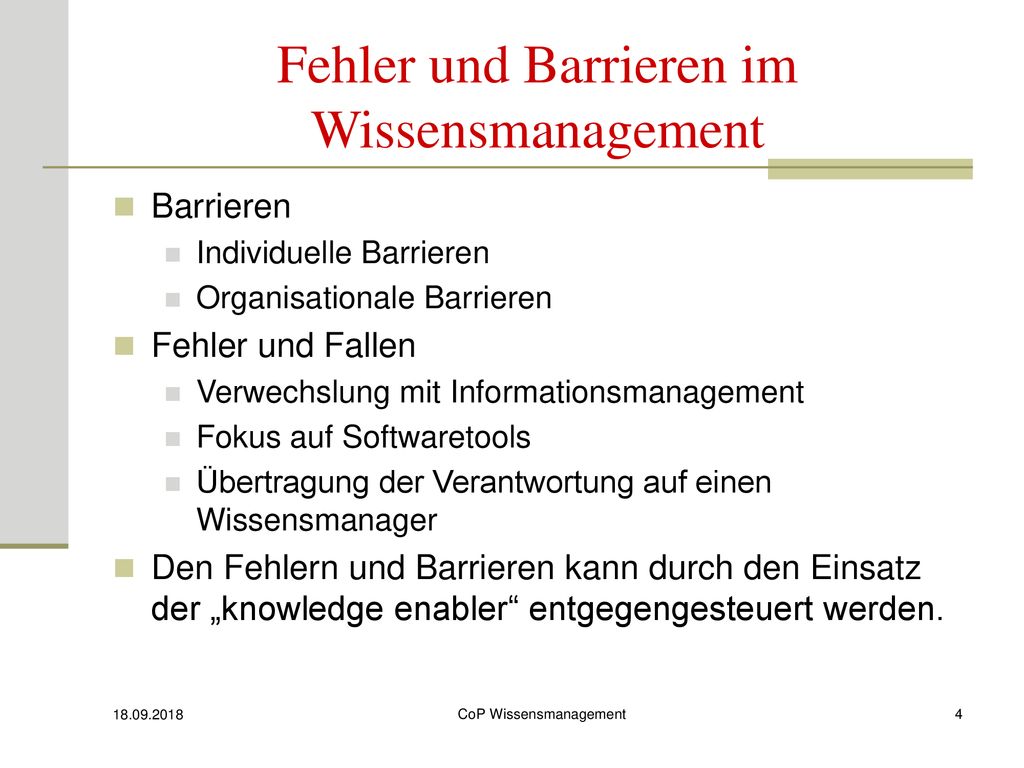 Fehler und Barrieren im Wissensmanagement

Barrieren

Individuelle Barrieren

Organisationale Barrieren

Fehler und Fallen

Verwechslung mit Informationsmanagement

Fokus auf Softwaretools

Übertragung der Verantwortung auf einen Wissensmanager

Den Fehlern und Barrieren kann durch den Einsatz der „knowledge enabler“ entgegengesteuert werden.

18.09.2018

CoP Wissensmanagement

4